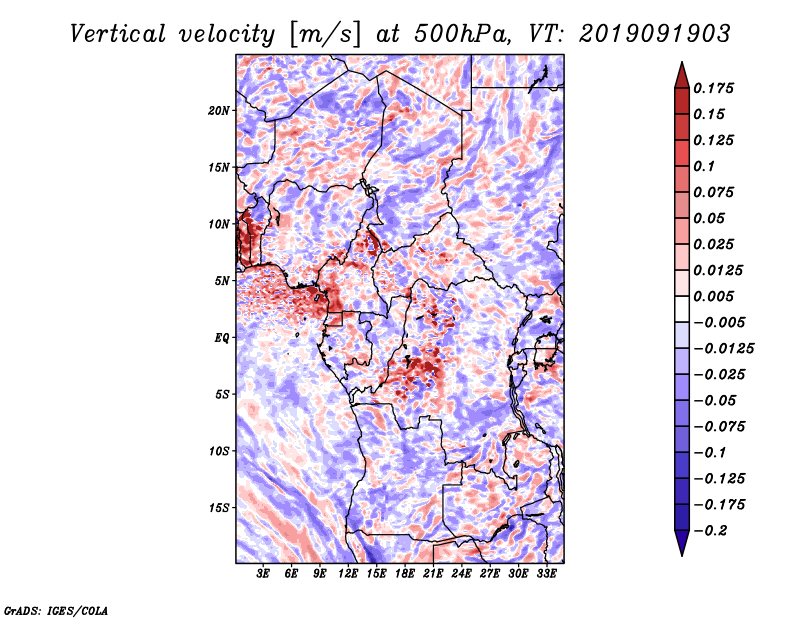 Vertical velocity [m/s] at 500hPa, VT: 2019091903

20N
15N
10N
5N
EQ
5S
10S
15S

3E 6E 9E 12E 15E 18E 21E 24E 27E 30E 33E

0.175
0.15
0.125
0.1
0.075
0.05
0.025
0.0125
0.005
−0.005
−0.0125
−0.025
−0.05
−0.075
−0.1
−0.125
−0.175
−0.2

GrADS: IGES/COLA